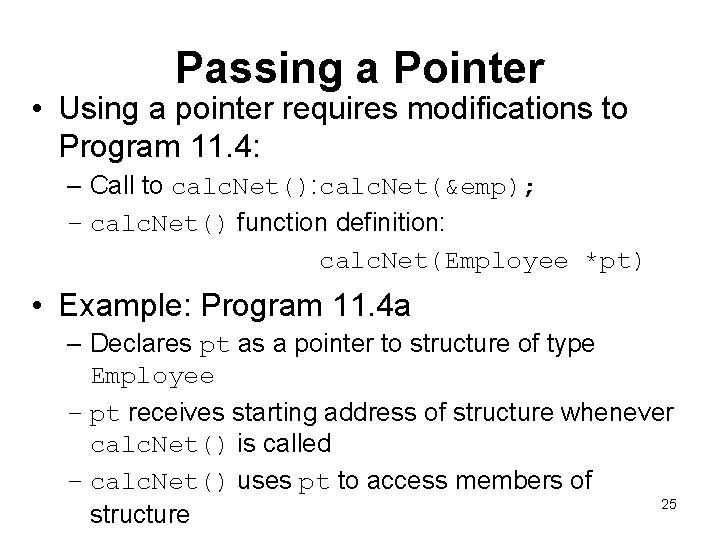 Passing a Pointer

• Using a pointer requires modifications to Program 11.4:
– Call to calcNet():calcNet(&emp);
– calcNet() function definition:
calcNet(Employee *pt)

• Example: Program 11.4a
– Declares pt as a pointer to structure of type Employee
– pt receives starting address of structure whenever calcNet() is called
– calcNet() uses pt to access members of structure

25